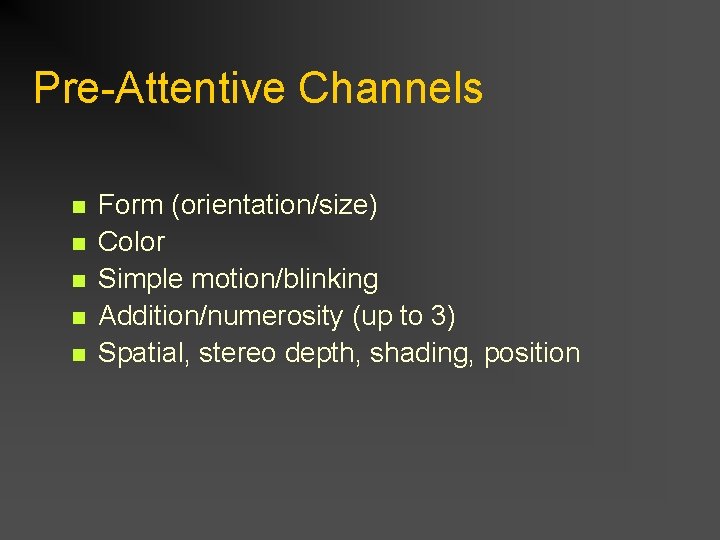 Pre-Attentive Channels

- Form (orientation/size)
- Color
- Simple motion/blinking
- Addition/numerosity (up to 3)
- Spatial, stereo depth, shading, position